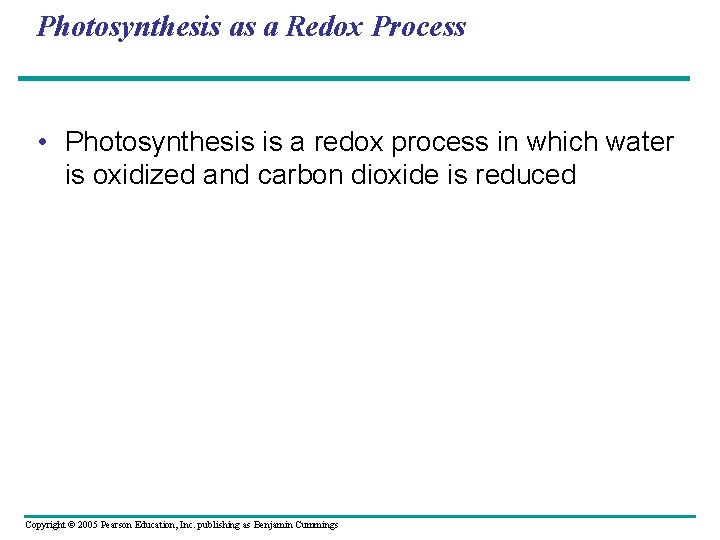 Photosynthesis as a Redox Process

• Photosynthesis is a redox process in which water is oxidized and carbon dioxide is reduced

Copyright © 2005 Pearson Education, Inc. publishing as Benjamin Cummings